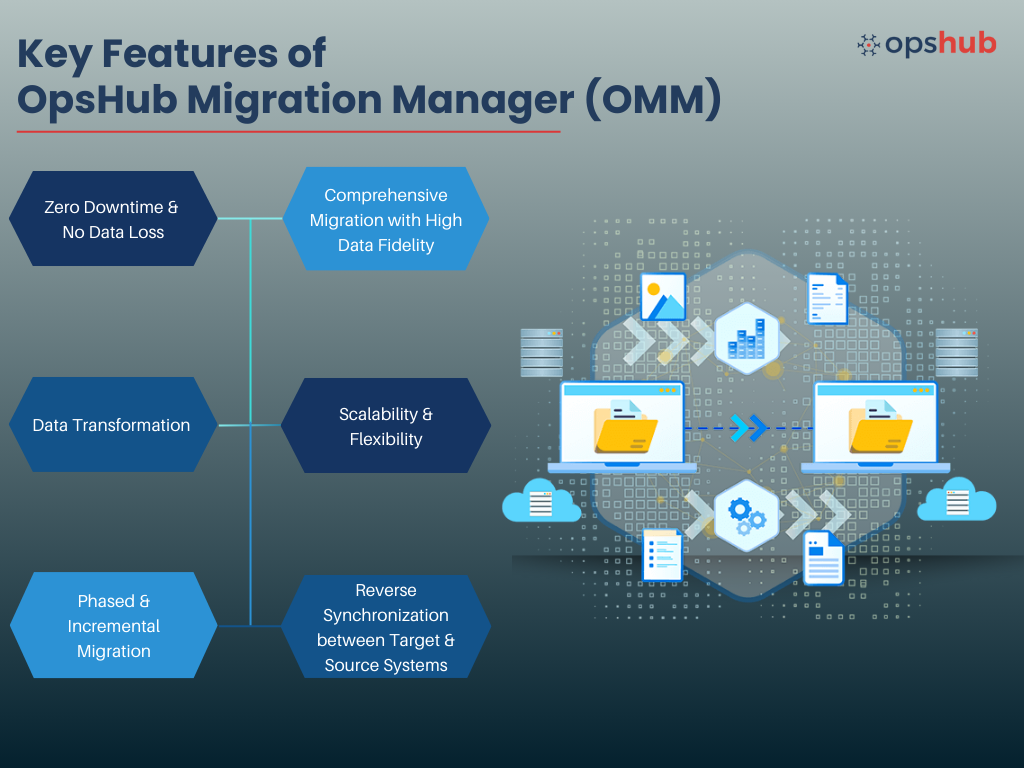 Key Features of
OpsHub Migration Manager (OMM)

opshub

Zero Downtime & No Data Loss

Comprehensive Migration with High Data Fidelity

Data Transformation

Scalability & Flexibility

Phased & Incremental Migration

Reverse Synchronization between Target & Source Systems